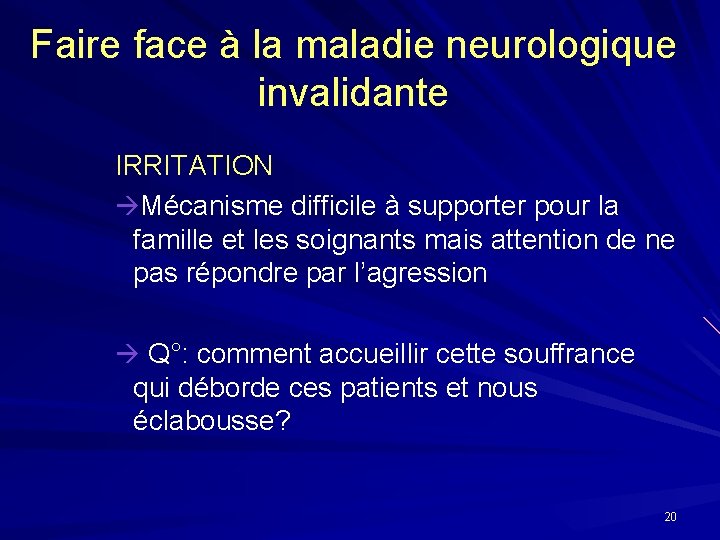 Faire face à la maladie neurologique invalidante

IRRITATION

→Mécanisme difficile à supporter pour la famille et les soignants mais attention de ne pas répondre par l'agression

→ Q°: comment accueillir cette souffrance qui déborde ces patients et nous éclabousse?

20